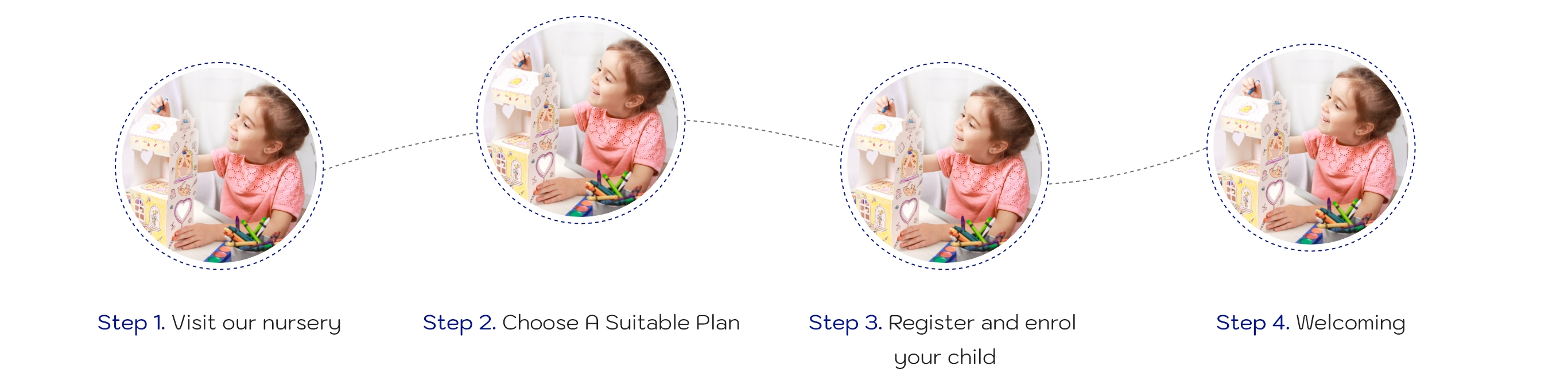 Step 1. Visit our nursery

Step 2. Choose A Suitable Plan

Step 3. Register and enrol your child

Step 4. Welcoming